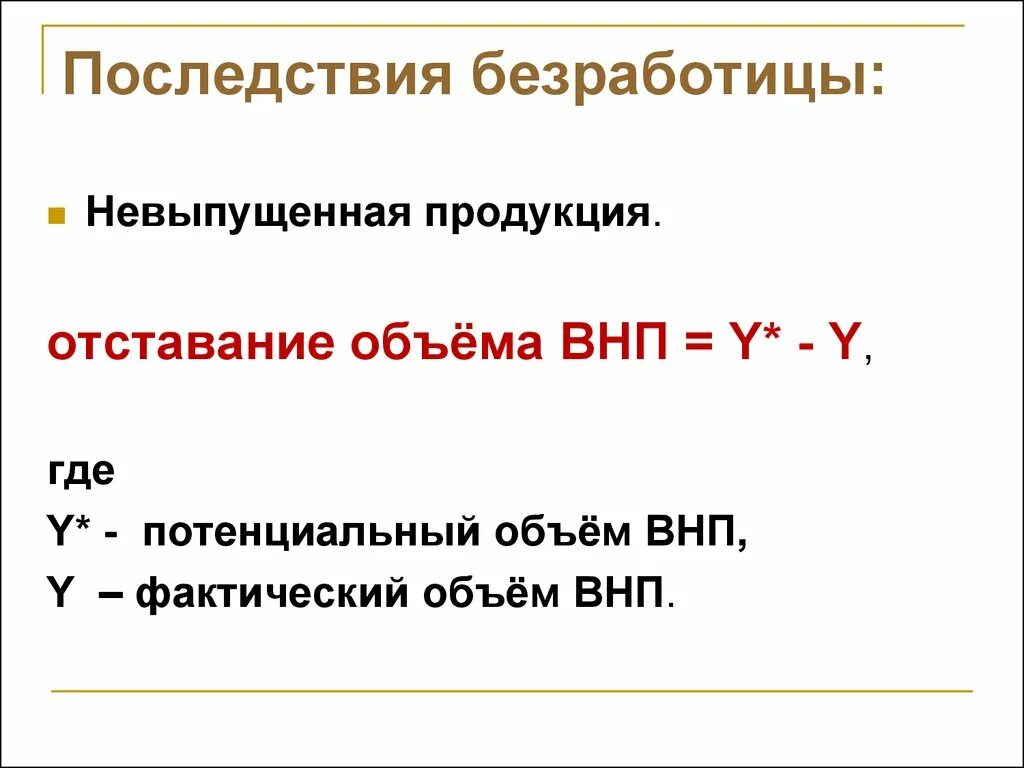 Последствия безработицы:

Невыпущенная продукция.

отставание объёма ВНП = Y* - Y,

где
Y* - потенциальный объём ВНП,
Y – фактический объём ВНП.